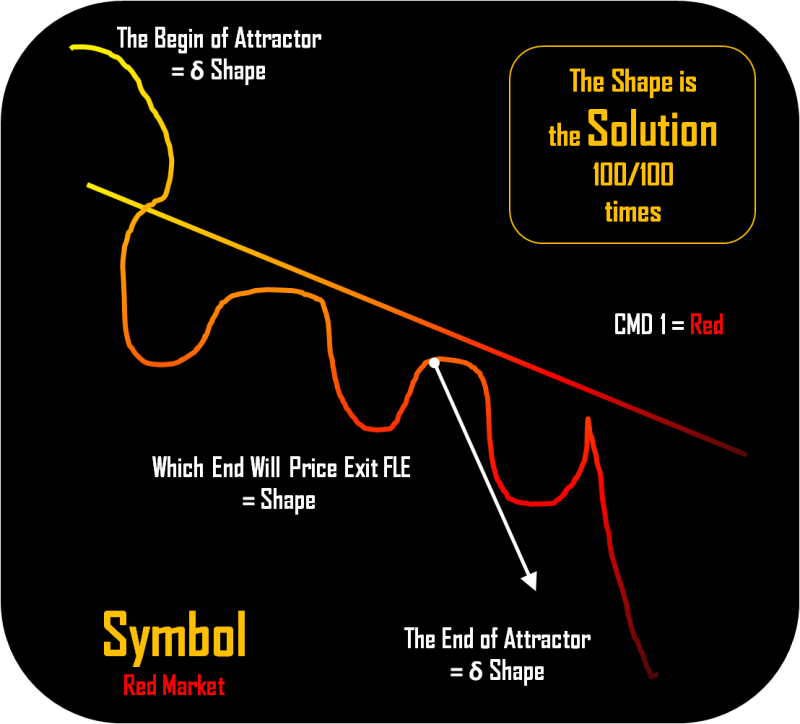 The Begin of Attractor
= δ Shape

The Shape is
the Solution
100/100
times

CMD 1 = Red

Which End Will Price Exit FLE
= Shape

Symbol
Red Market

The End of Attractor
= δ Shape